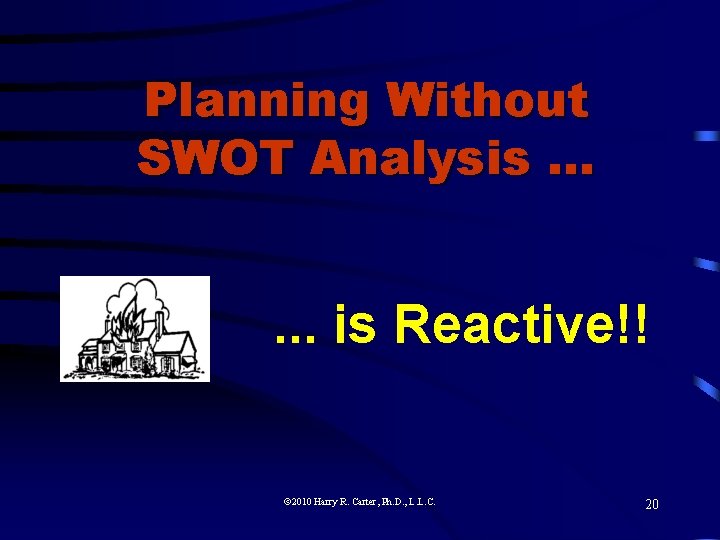 Planning Without SWOT Analysis …

… is Reactive!!

©2010 Harry R. Carter, Ph.D., L.L.C.

20